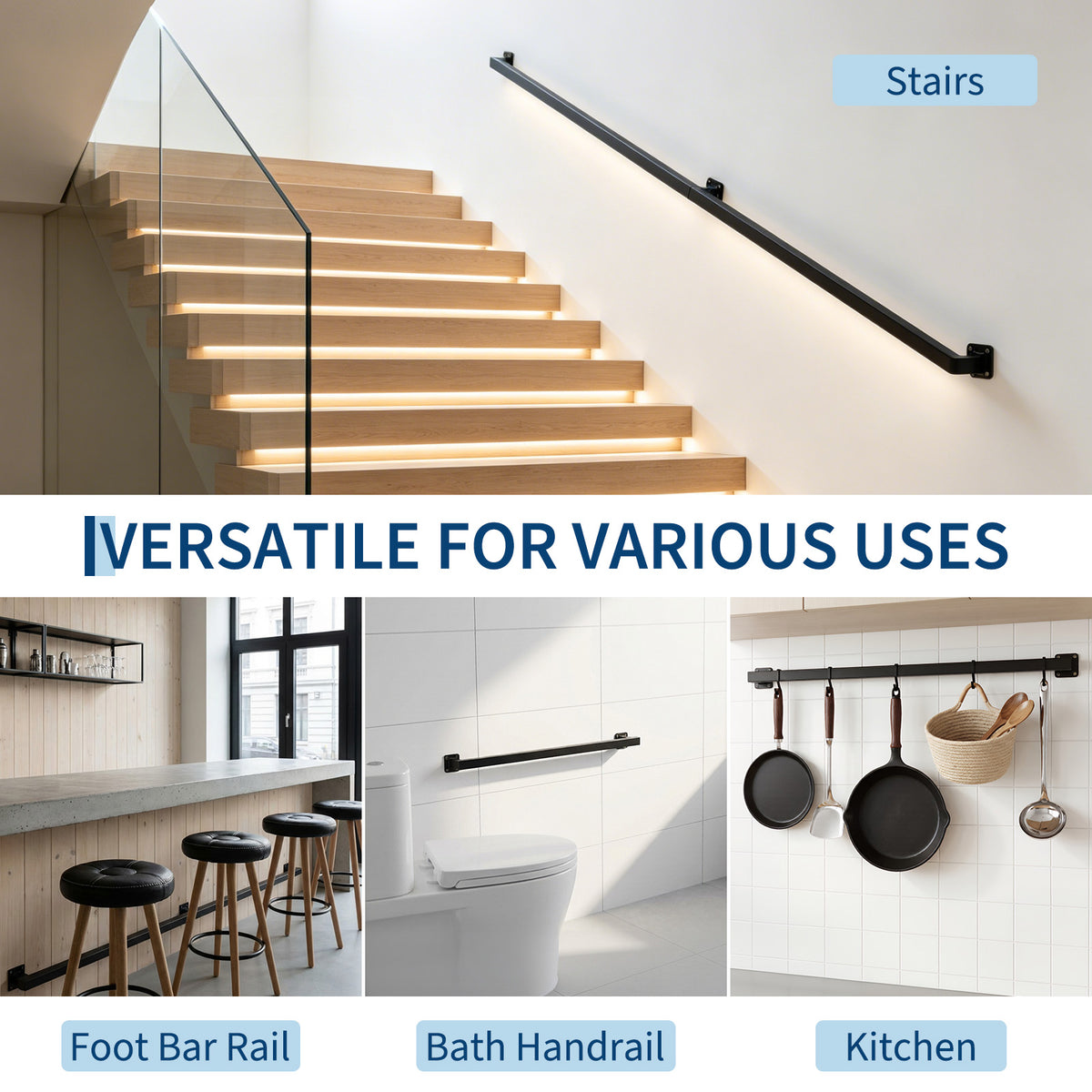 Stairs

VERSATILE FOR VARIOUS USES

Foot Bar Rail

Bath Handrail

Kitchen